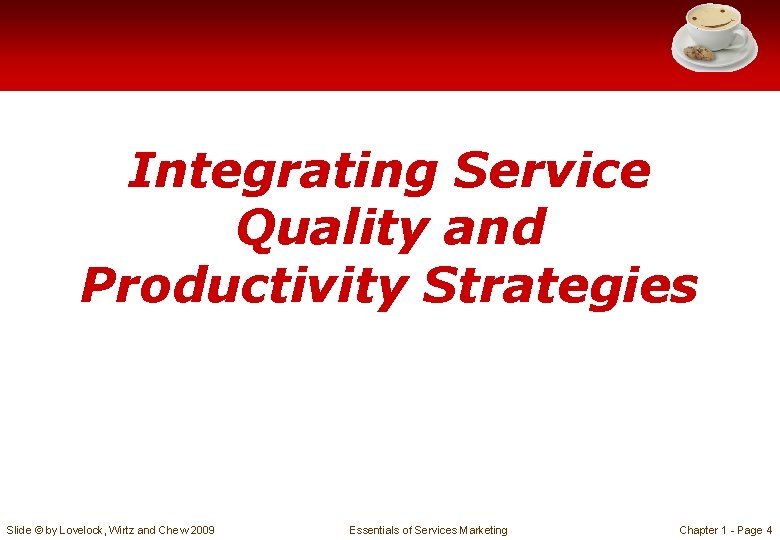 Integrating Service Quality and Productivity Strategies

Slide © by Lovelock, Wirtz and Chew 2009

Essentials of Services Marketing

Chapter 1 - Page 4